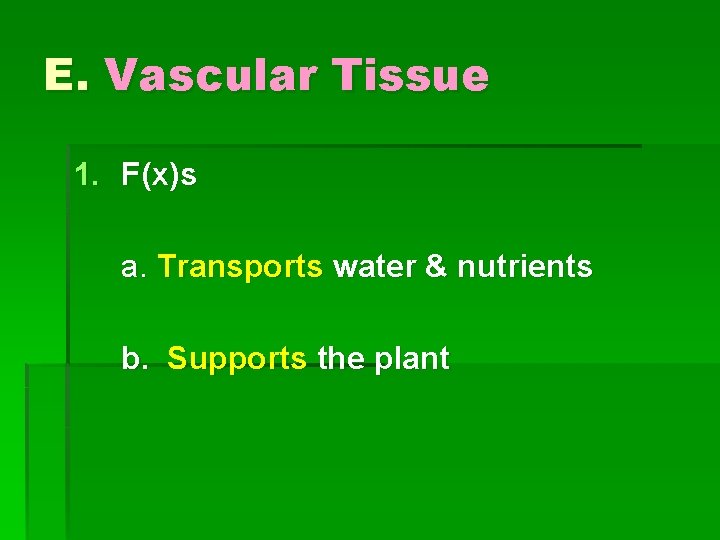 E. Vascular Tissue

1. F(x)s

a. Transports water & nutrients

b. Supports the plant